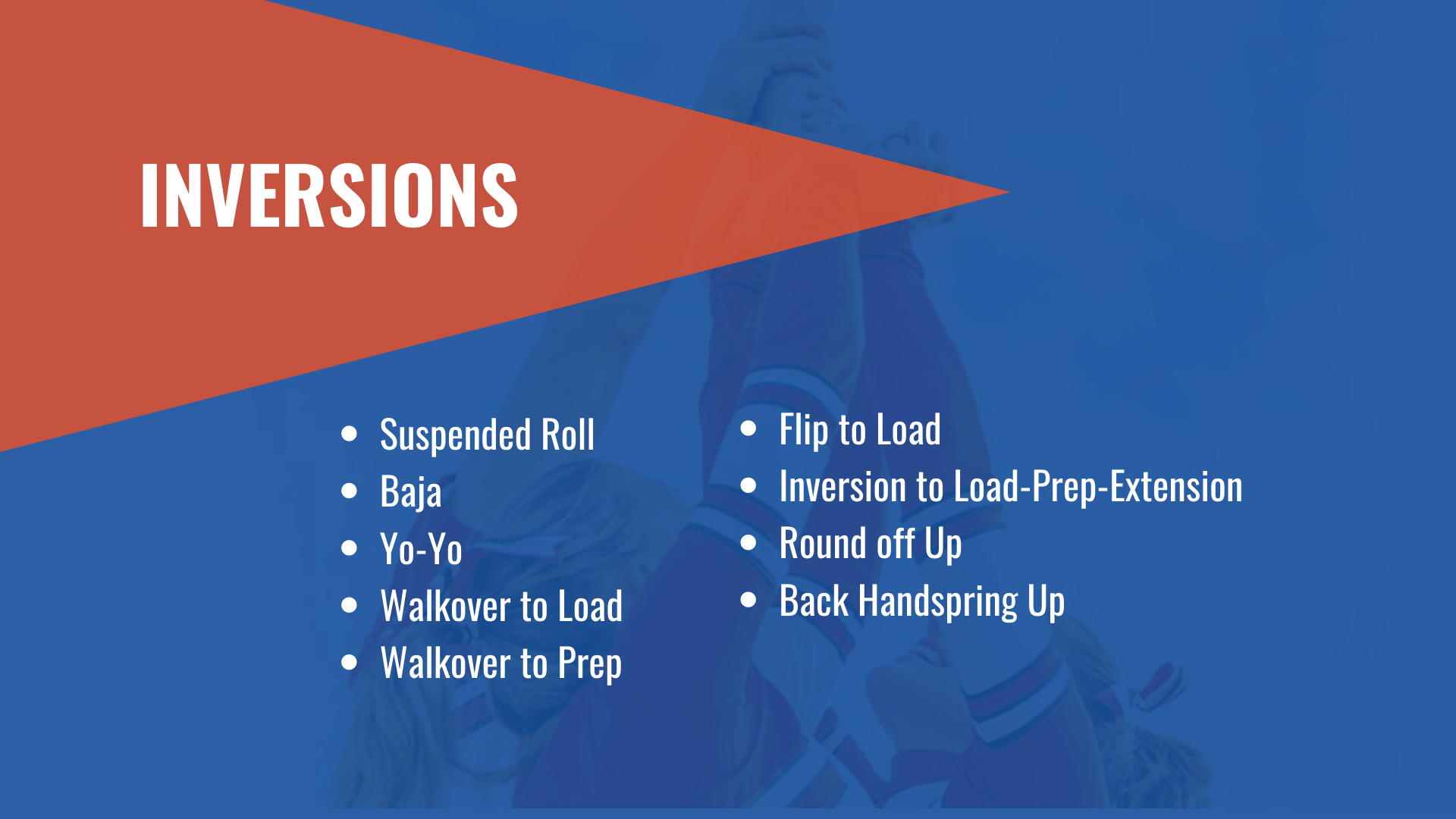 INVERSIONS

- Suspended Roll
- Baja
- Yo-Yo
- Walkover to Load
- Walkover to Prep

- Flip to Load
- Inversion to Load-Prep-Extension
- Round off Up
- Back Handspring Up